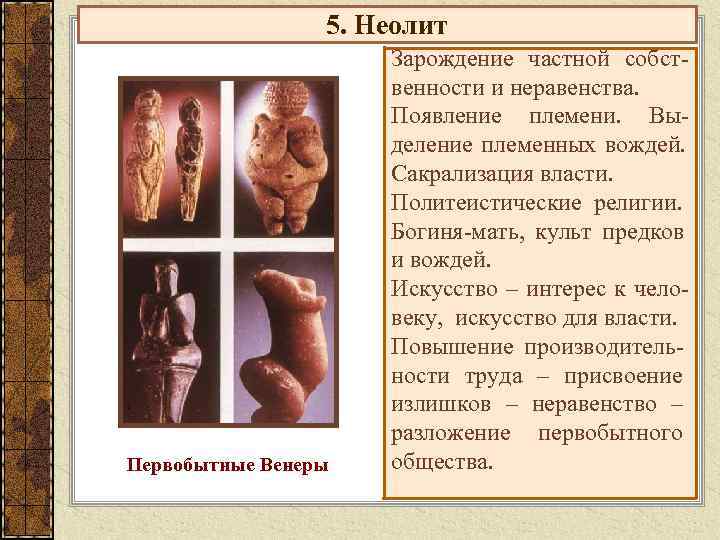 5. Неолит

Первобытные Венеры

Зарождение частной собственности и неравенства.
Появление племени. Выделение племенных вождей.
Сакрализация власти.
Политеистические религии.
Богиня-мать, культ предков и вождей.
Искусство – интерес к человеку, искусство для власти.
Повышение производительности труда – присвоение излишков – неравенство – разложение первобытного общества.